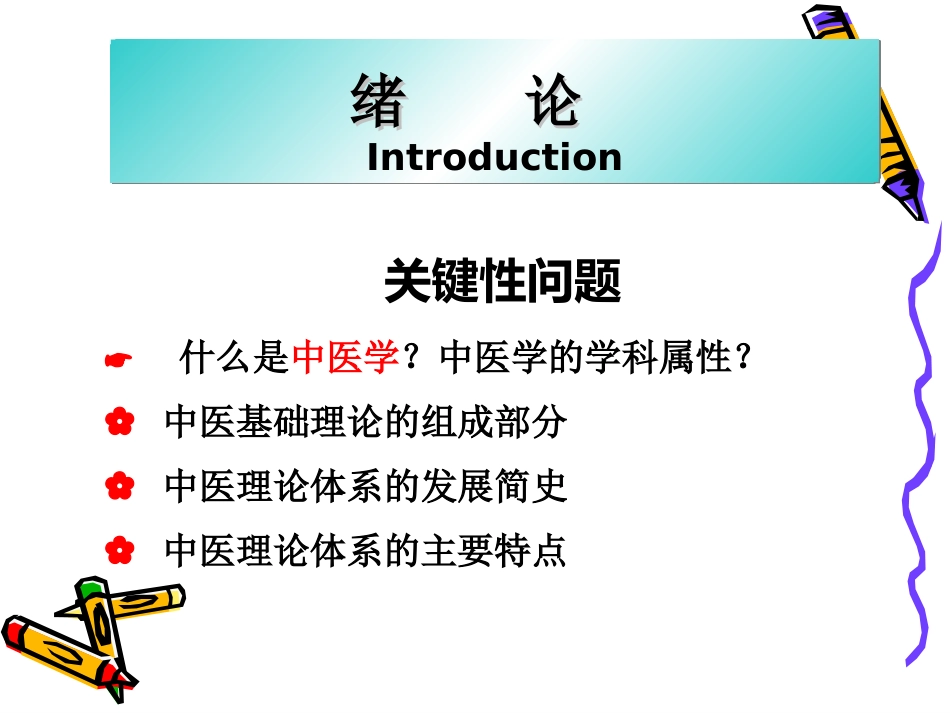 绪　　论
Introduction

关键性问题

什么是中医学？中医学的学科属性？

中医基础理论的组成部分

中医理论体系的发展简史

中医理论体系的主要特点